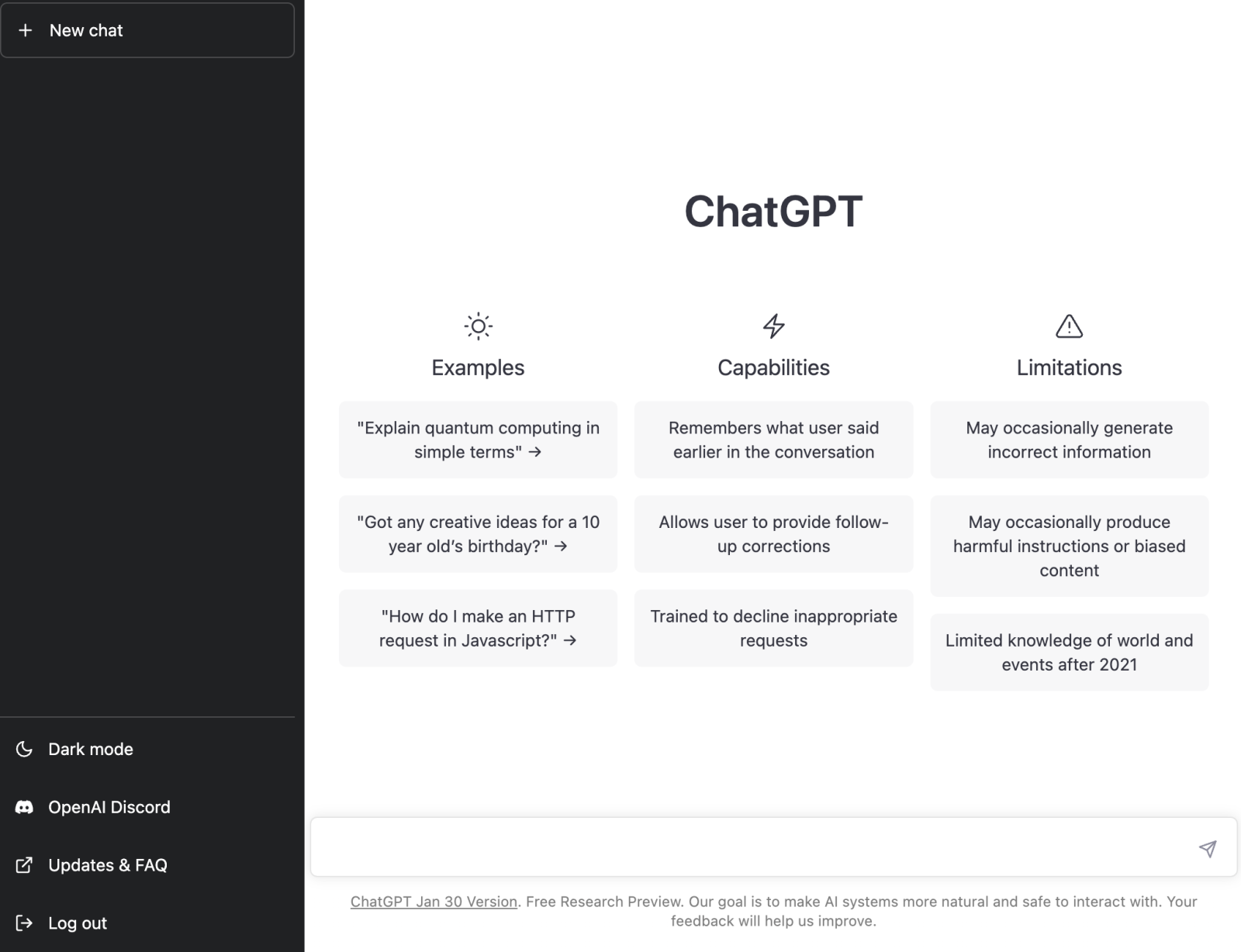 + New chat

Dark mode

OpenAI Discord

Updates & FAQ

Log out

ChatGPT

Examples

"Explain quantum computing in simple terms" →

"Got any creative ideas for a 10 year old's birthday?" →

"How do I make an HTTP request in Javascript?" →

Capabilities

Remembers what user said earlier in the conversation

Allows user to provide follow-up corrections

Trained to decline inappropriate requests

Limitations

May occasionally generate incorrect information

May occasionally produce harmful instructions or biased content

Limited knowledge of world and events after 2021

ChatGPT Jan 30 Version. Free Research Preview. Our goal is to make AI systems more natural and safe to interact with. Your feedback will help us improve.